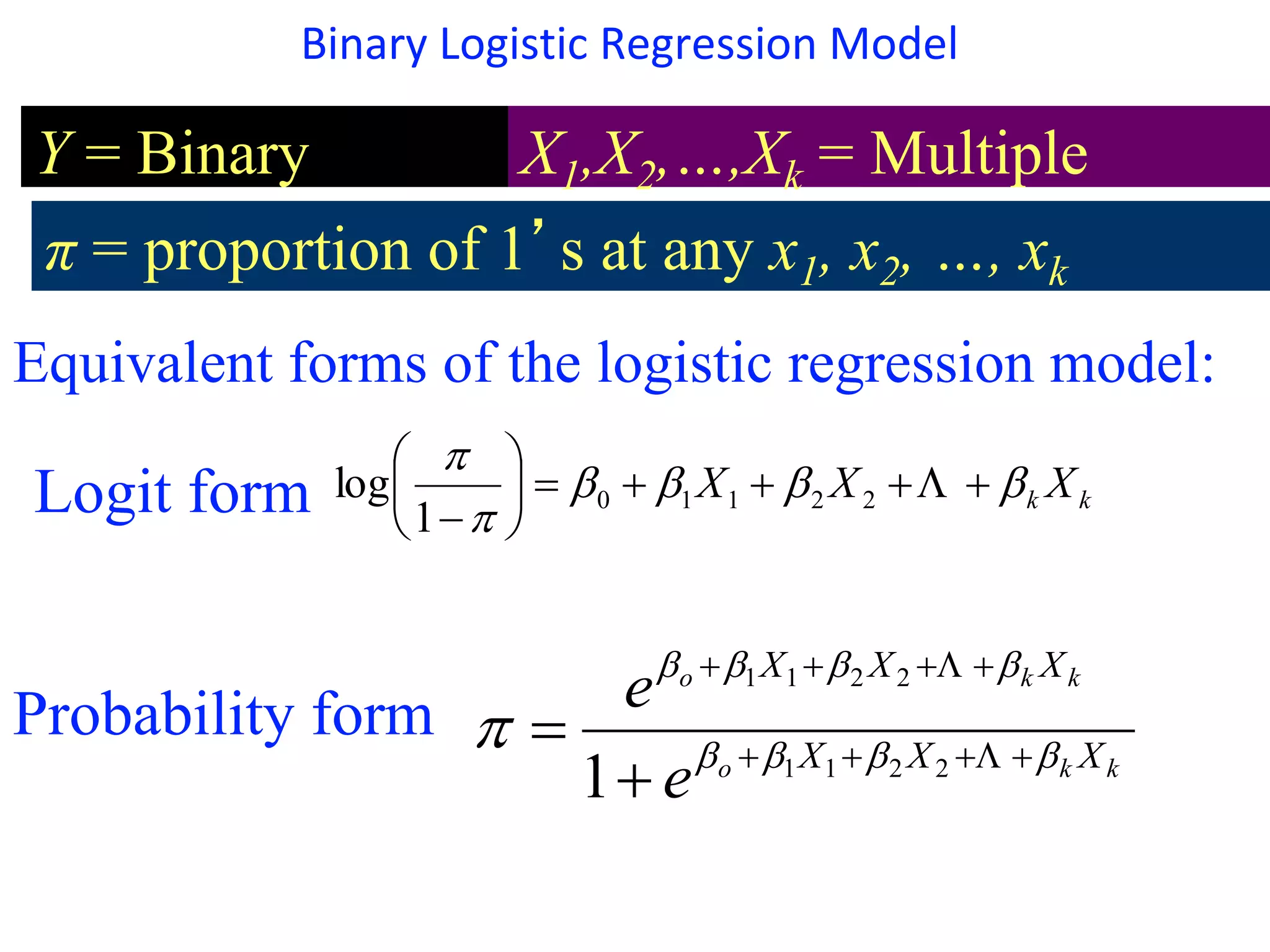 Binary Logistic Regression Model

$Y$ = Binary

$X_1, X_2, \ldots, X_k$ = Multiple

$\pi$ = proportion of 1's at any $x_1, x_2, \ldots, x_k$

Equivalent forms of the logistic regression model:

Logit form $\log\left(\frac{\pi}{1-\pi}\right) = \beta_0 + \beta_1 X_1 + \beta_2 X_2 + \Lambda + \beta_k X_k$

Probability form $\pi = \frac{e^{\beta_o + \beta_1 X_1 + \beta_2 X_2 + \Lambda + \beta_k X_k}}{1 + e^{\beta_o + \beta_1 X_1 + \beta_2 X_2 + \Lambda + \beta_k X_k}}$